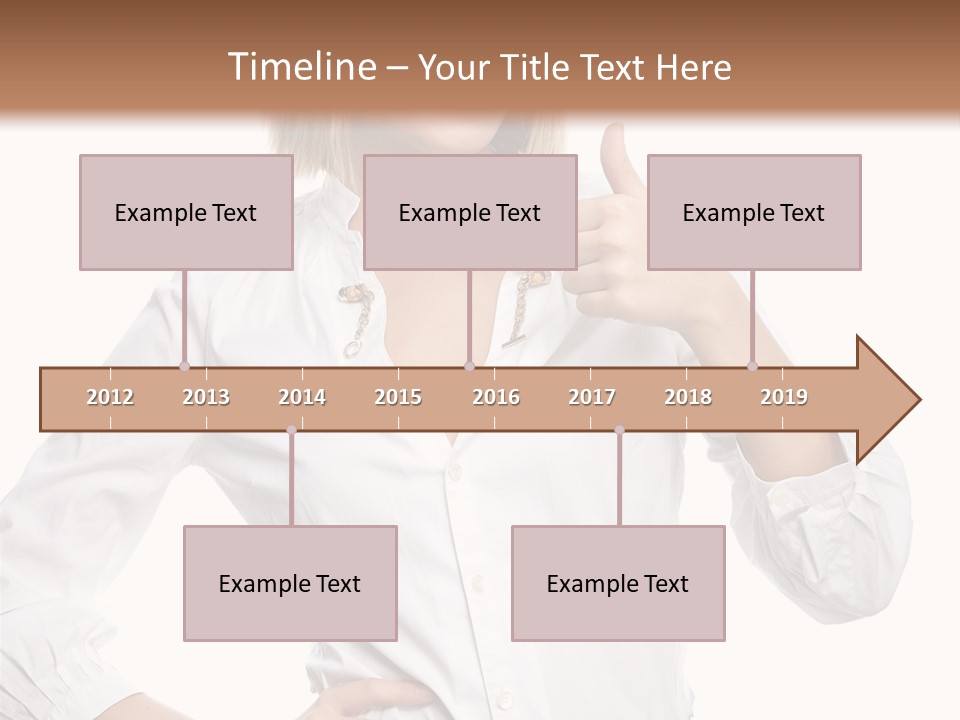 Timeline – Your Title Text Here

Example Text

Example Text

Example Text

2012 2013 2014 2015 2016 2017 2018 2019

Example Text

Example Text